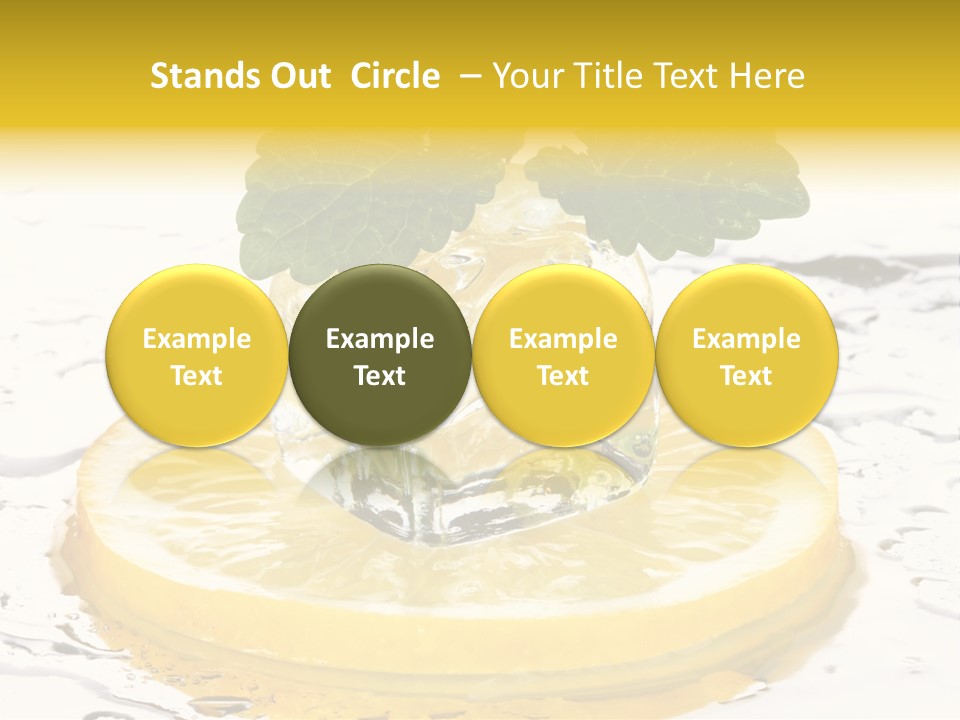 Stands Out Circle – Your Title Text Here

Example Text

Example Text

Example Text

Example Text